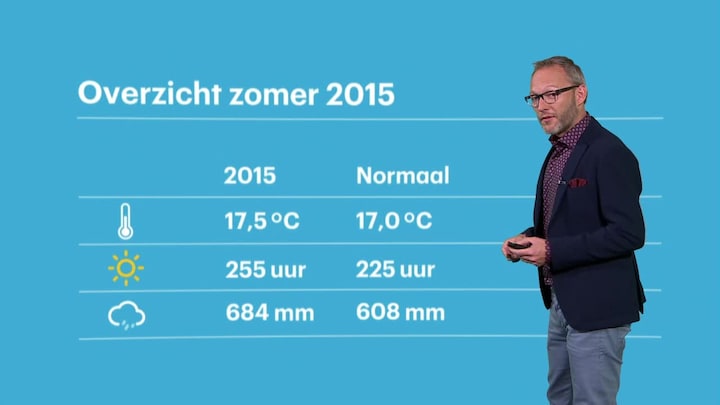 Overzicht zomer 2015

| | 2015 | Normaal |
|---|---|---|
| | 17,5 °C | 17,0 °C |
| | 255 uur | 225 uur |
| | 684 mm | 608 mm |